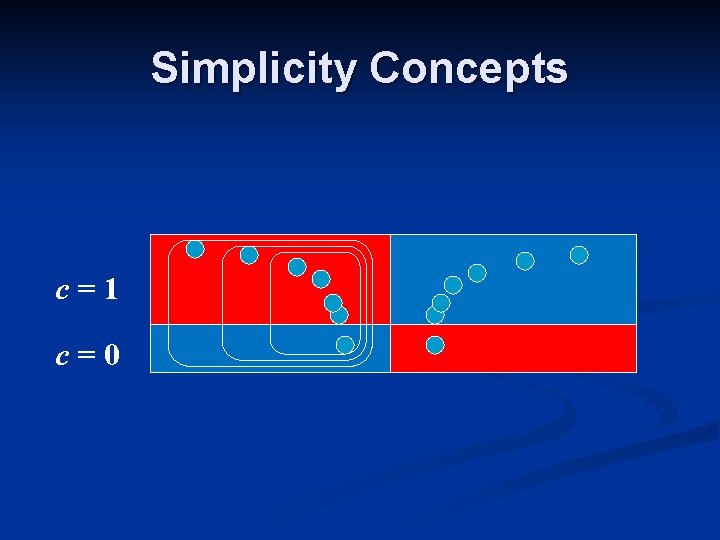 Simplicity Concepts

$c = 1$

$c = 0$